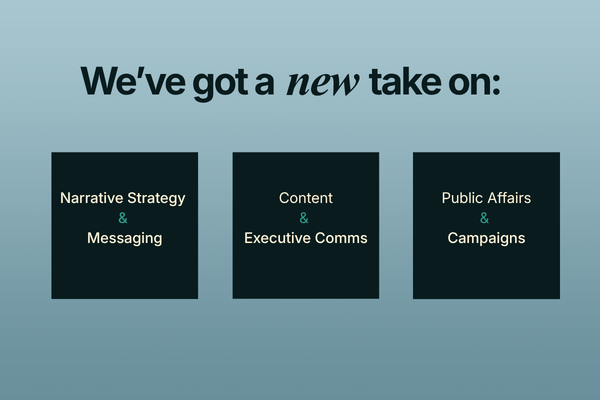 We've got a new take on:

Narrative Strategy
&
Messaging

Content
&
Executive Comms

Public Affairs
&
Campaigns